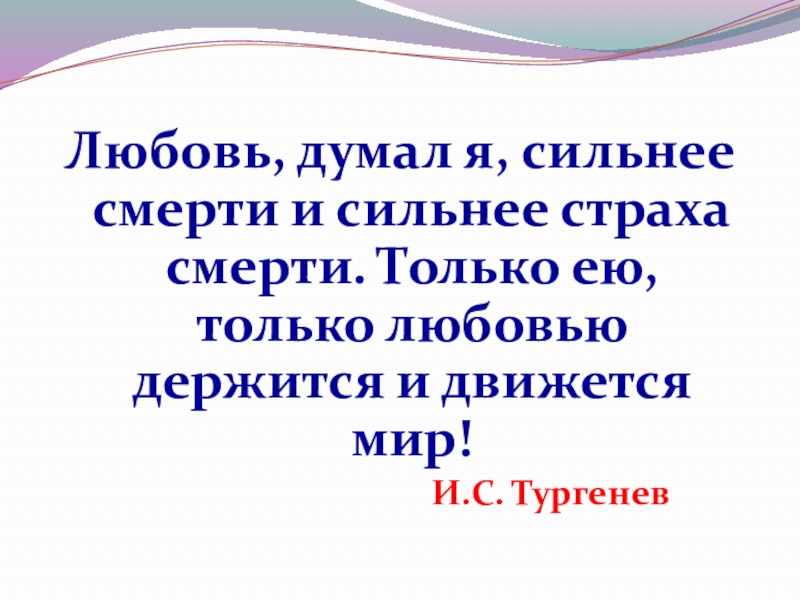 Любовь, думал я, сильнее смерти и сильнее страха смерти. Только ею, только любовью держится и движется мир!

И.С. Тургенев